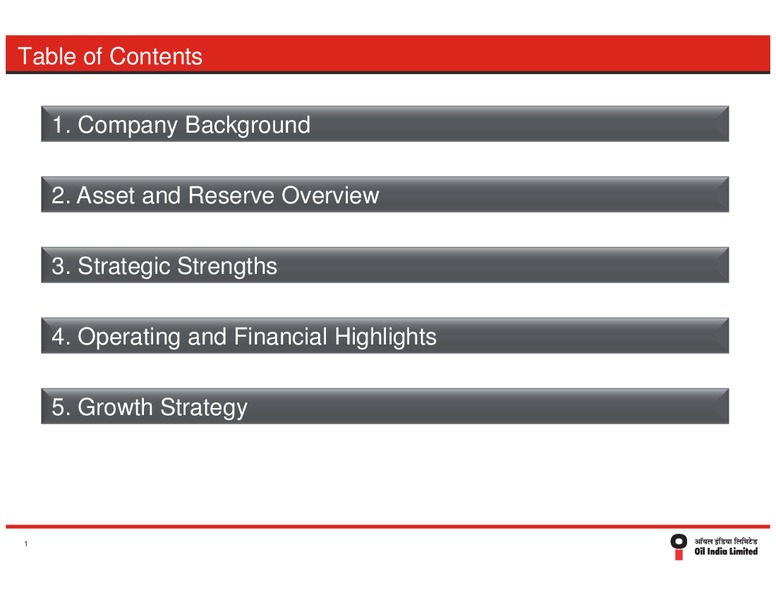 Table of Contents

1. Company Background

2. Asset and Reserve Overview

3. Strategic Strengths

4. Operating and Financial Highlights

5. Growth Strategy

1

ऑयल इंडिया लिमिटेड
Oil India Limited